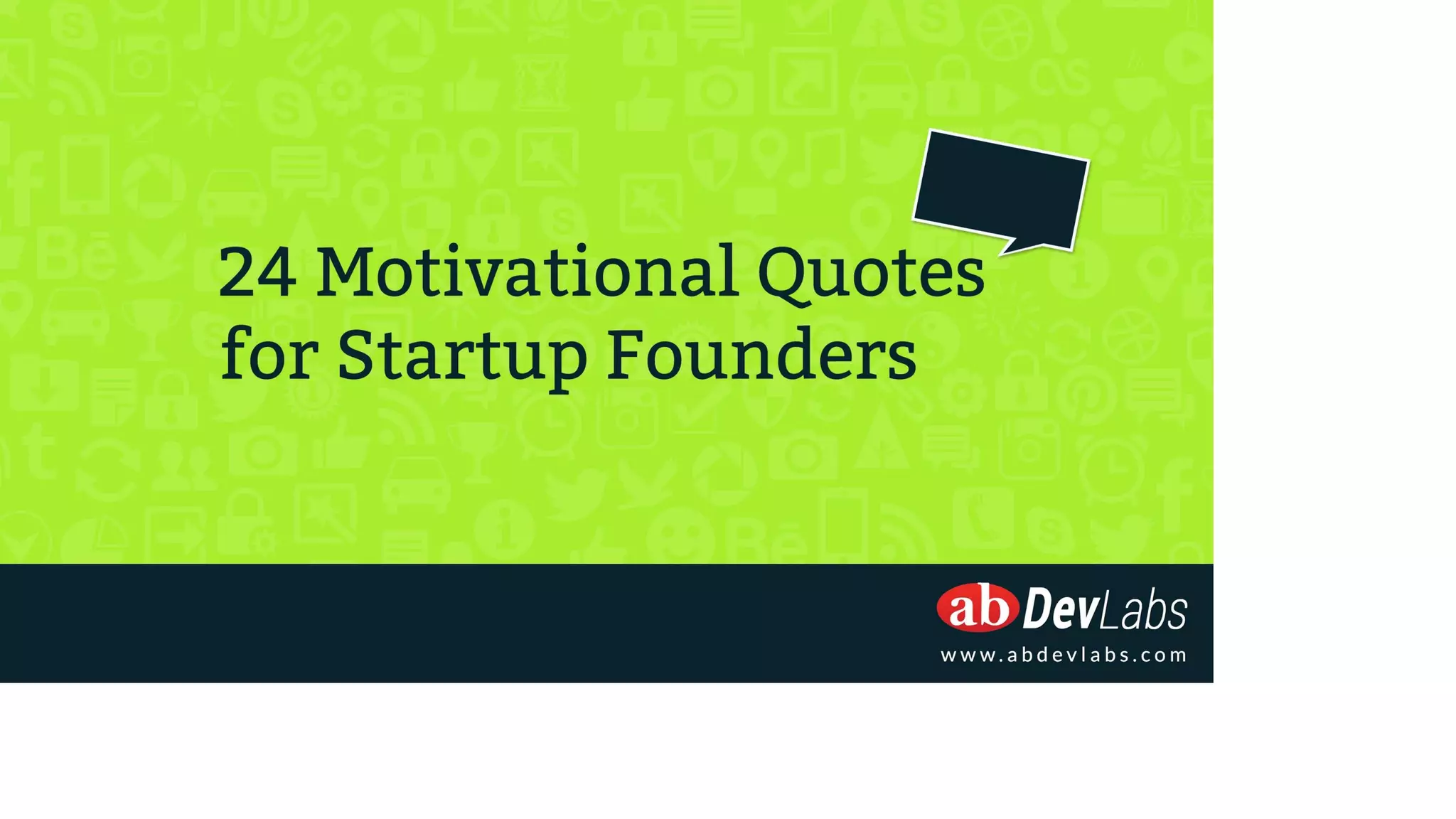 24 Motivational Quotes for Startup Founders

ab DevLabs
www.abdevlabs.com